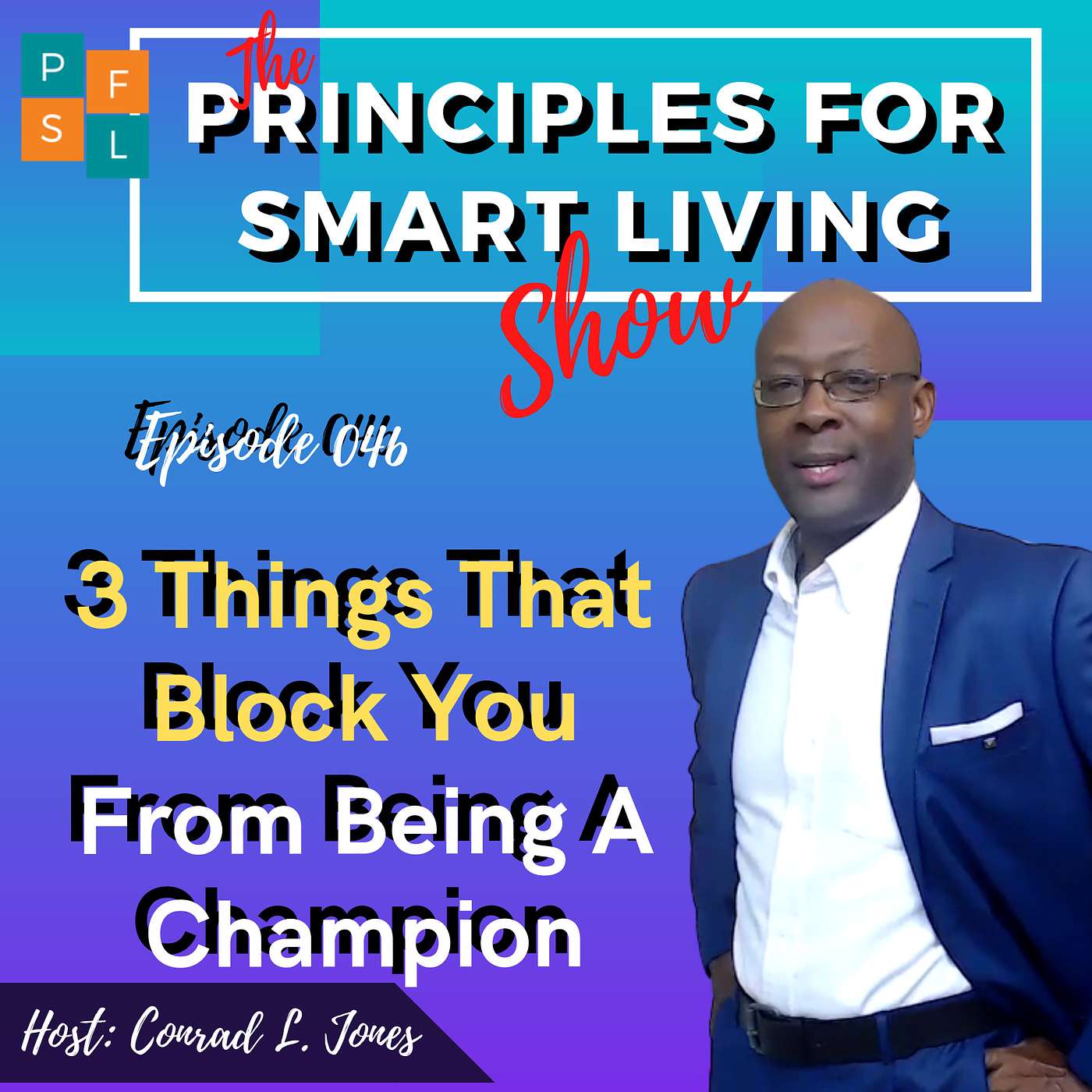 P F
S L

The PRINCIPLES FOR SMART LIVING Show

Episode 046

3 Things That Block You From Being A Champion

Host: Conrad L. Jones